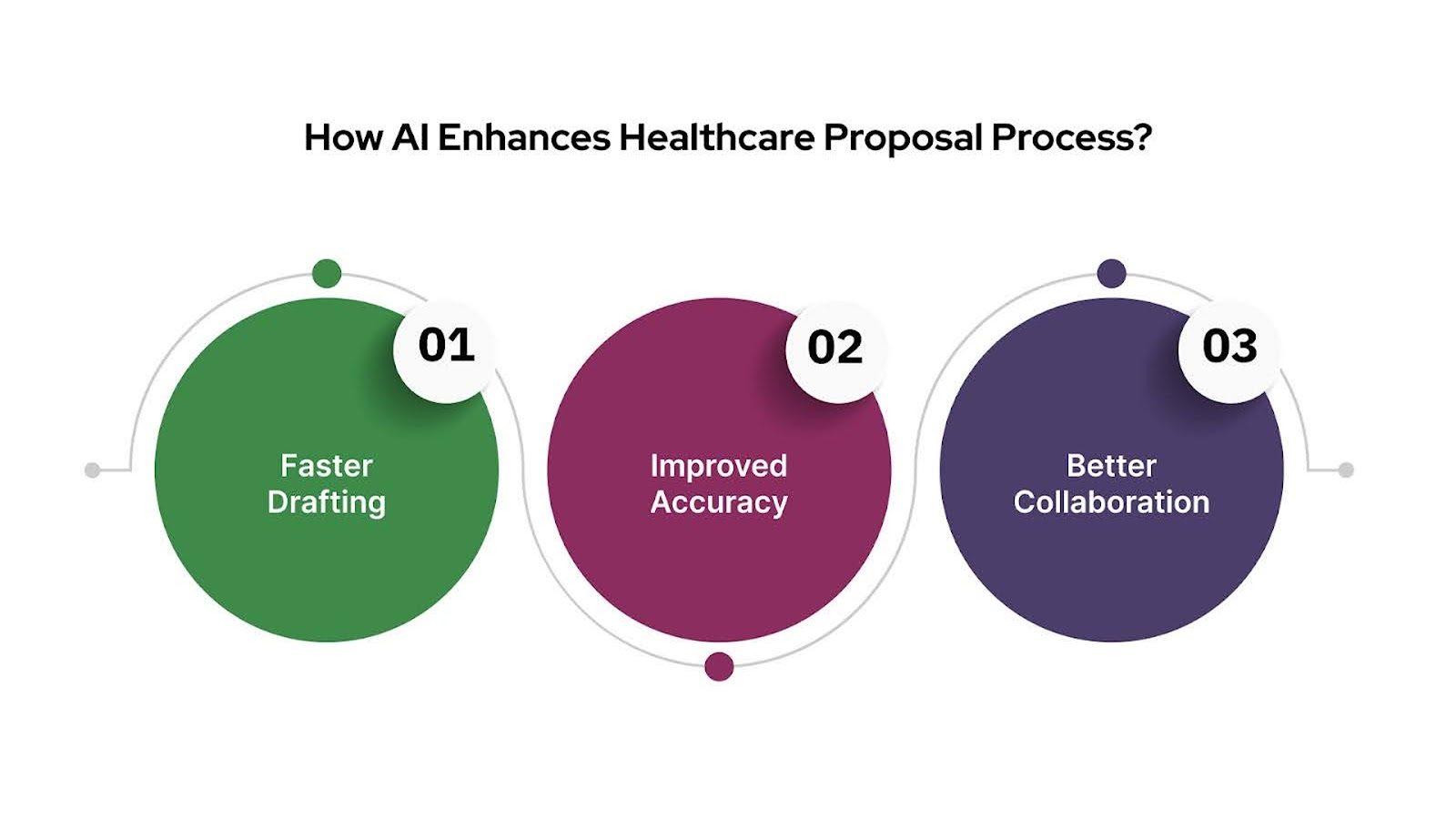 How AI Enhances Healthcare Proposal Process?

01
Faster Drafting

02
Improved Accuracy

03
Better Collaboration